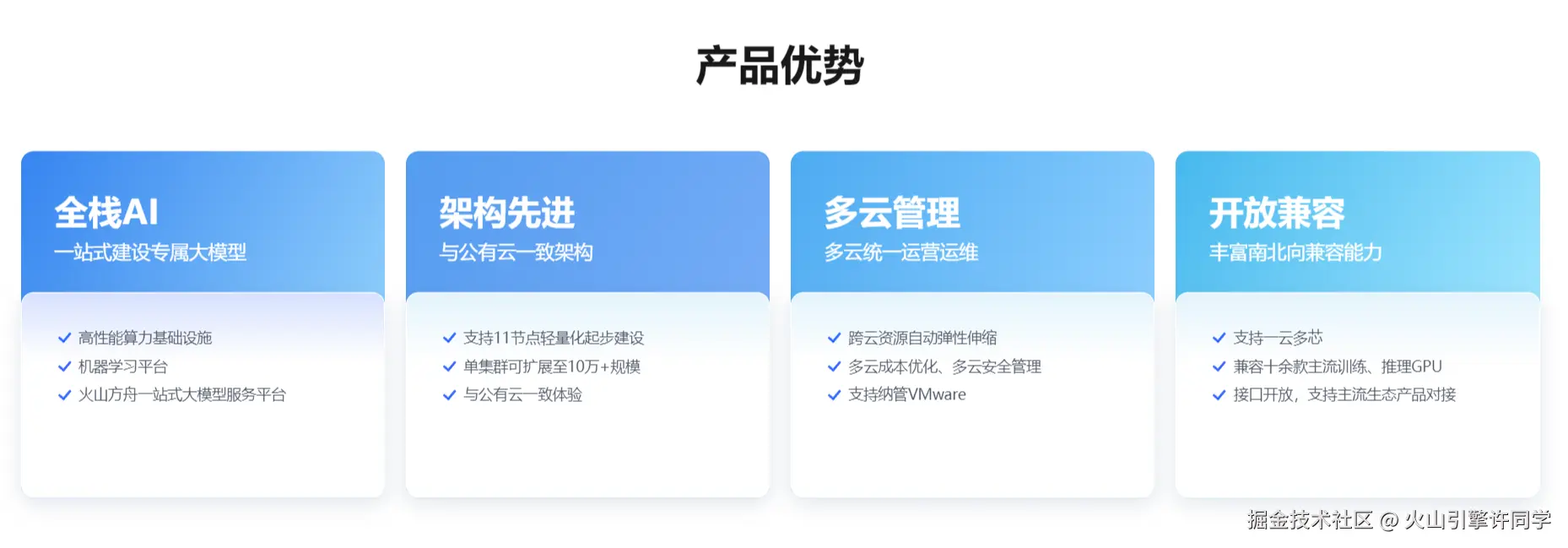 产品优势

全栈AI
一站式建设专属大模型

高性能算力基础设施
机器学习平台
火山方舟一站式大模型服务平台

架构先进
与公有云一致架构

支持11节点轻量化起步建设
单集群可扩展至10万+规模
与公有云一致体验

多云管理
多云统一运营运维

跨云资源自动弹性伸缩
多云成本优化、多云安全管理
支持纳管VMware

开放兼容
丰富南北向兼容能力

支持一云多芯
兼容十余款主流训练、推理GPU
接口开放，支持主流生态产品对接

掘金技术社区 @ 火山引擎许同学